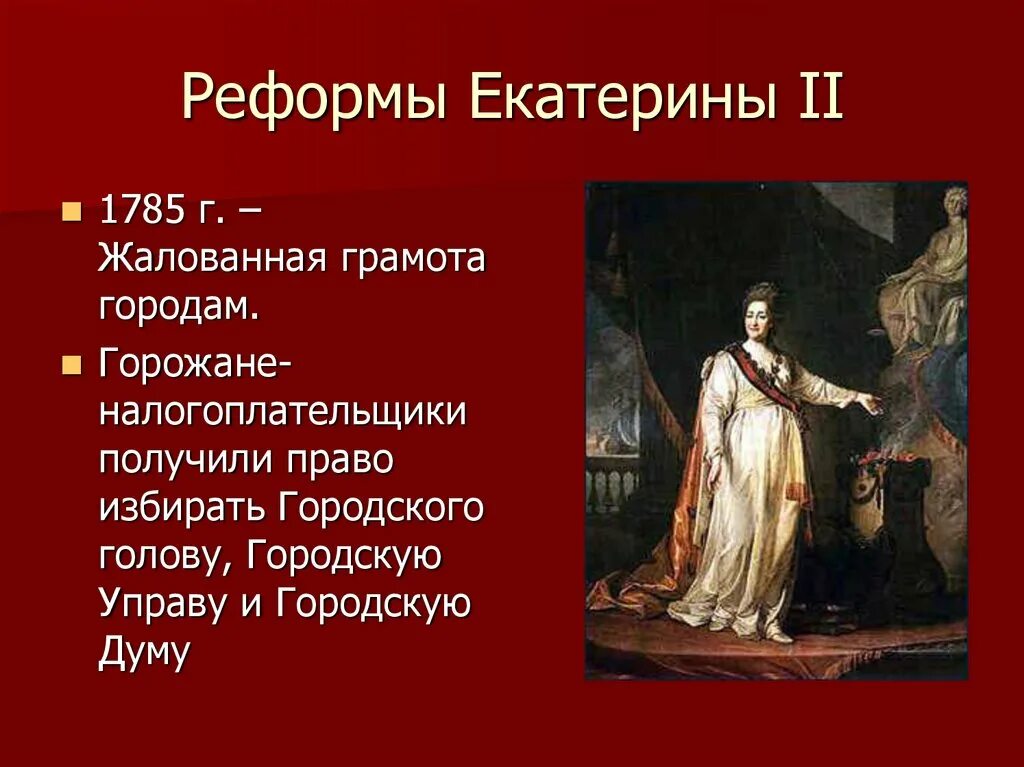 Реформы Екатерины II

1785 г. – Жалованная грамота городам.

Горожане-налогоплательщики получили право избирать Городского голову, Городскую Управу и Городскую Думу